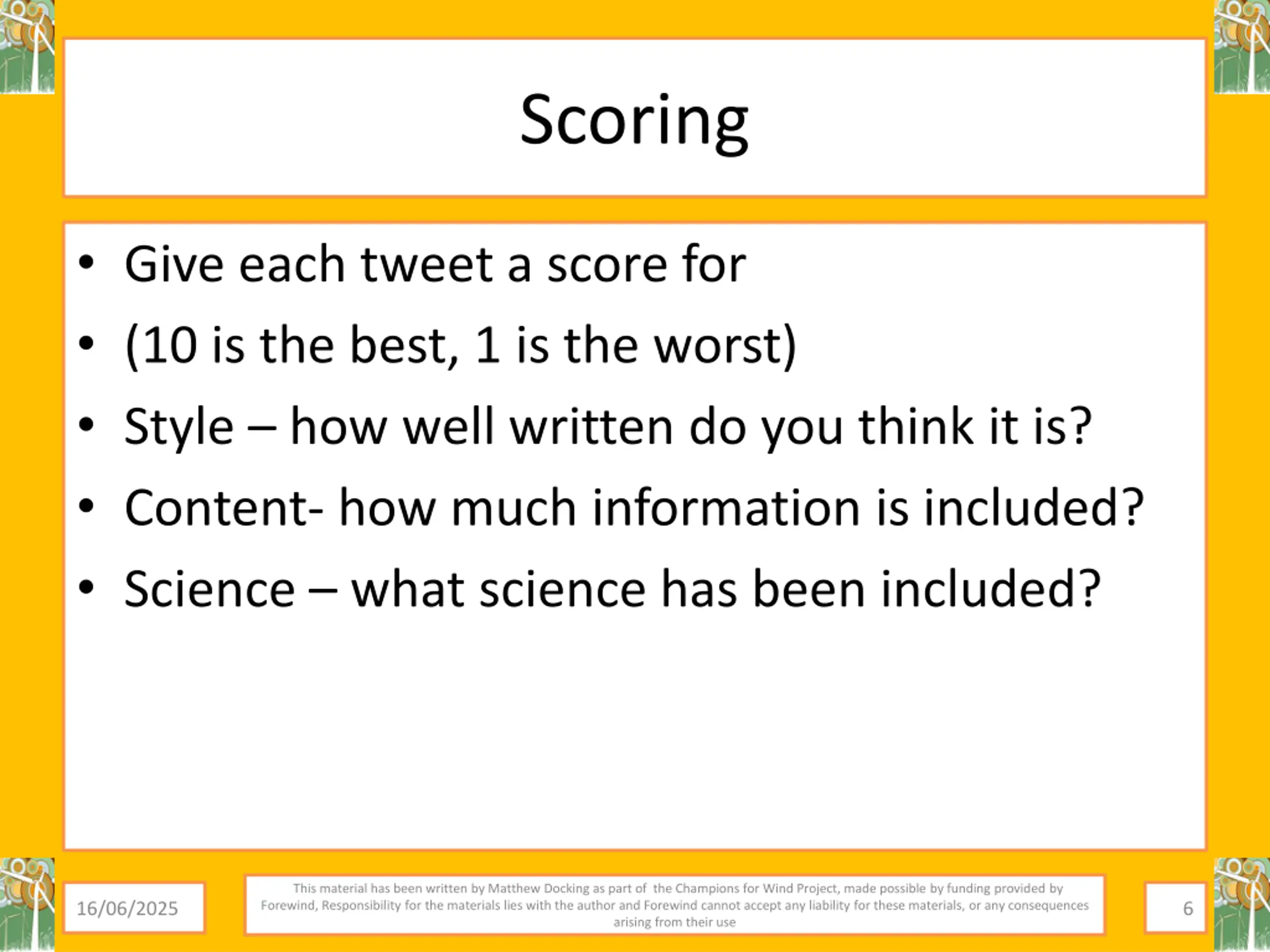 Scoring

• Give each tweet a score for
• (10 is the best, 1 is the worst)
• Style – how well written do you think it is?
• Content- how much information is included?
• Science – what science has been included?

16/06/2025

This material has been written by Matthew Docking as part of the Champions for Wind Project, made possible by funding provided by Forewind, Responsibility for the materials lies with the author and Forewind cannot accept any liability for these materials, or any consequences arising from their use

6